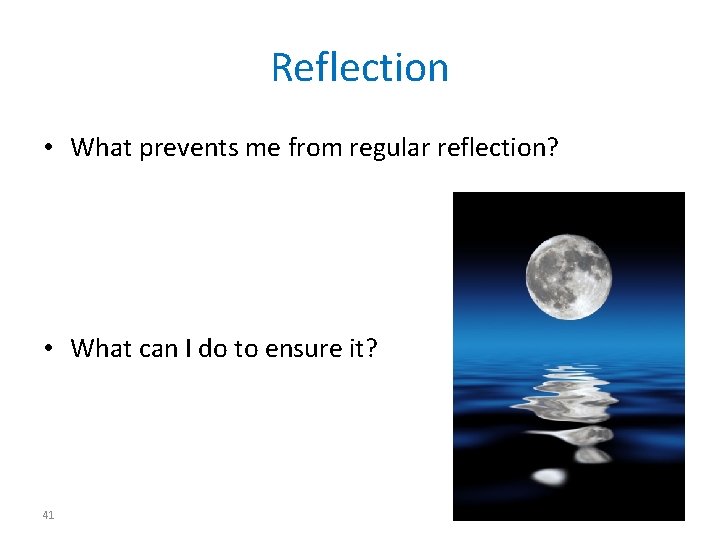 Reflection

• What prevents me from regular reflection?

• What can I do to ensure it?

41